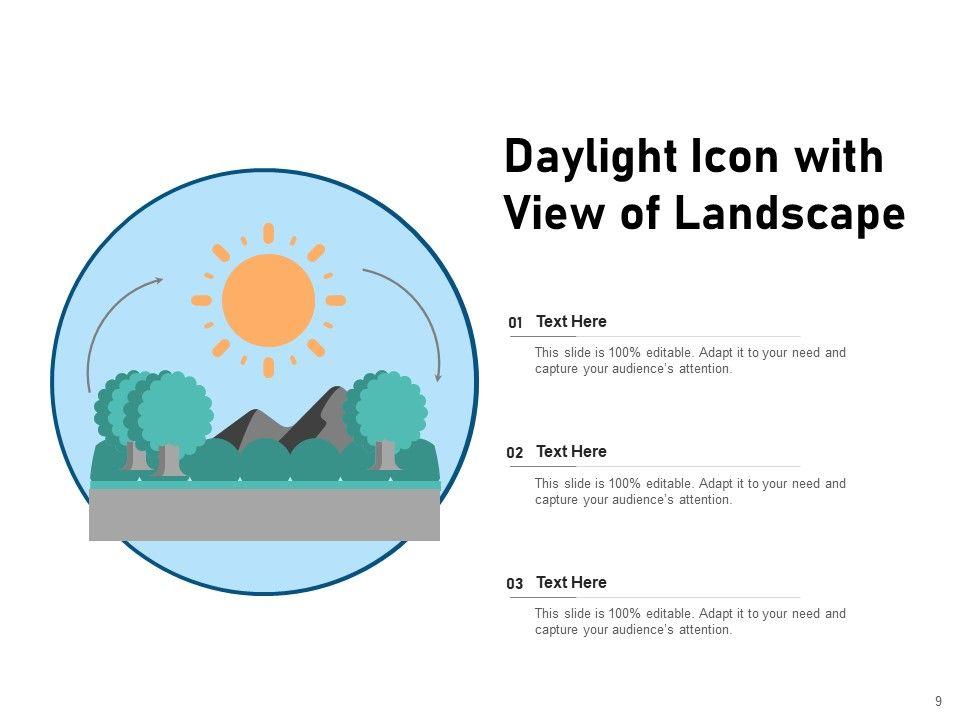 Daylight Icon with View of Landscape

01 Text Here

This slide is 100% editable. Adapt it to your need and capture your audience's attention.

02 Text Here

This slide is 100% editable. Adapt it to your need and capture your audience's attention.

03 Text Here

This slide is 100% editable. Adapt it to your need and capture your audience's attention.

9